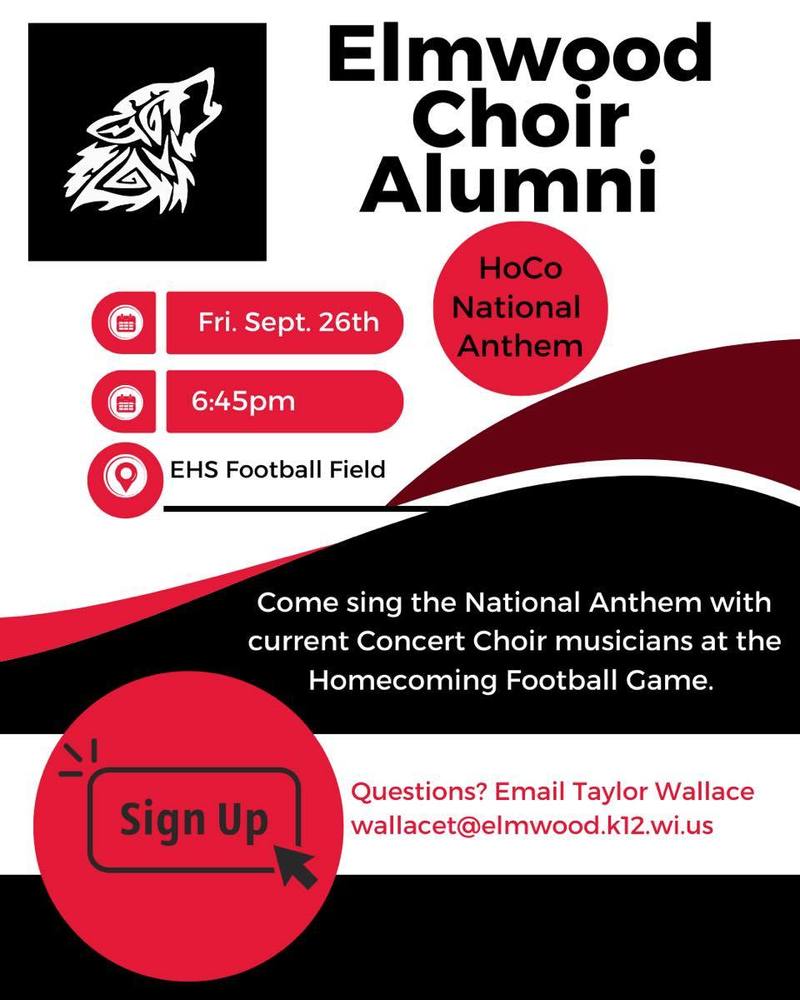 Elmwood Choir Alumni

HoCo National Anthem

Fri. Sept. 26th

6:45pm

EHS Football Field

Come sing the National Anthem with current Concert Choir musicians at the Homecoming Football Game.

Sign Up

Questions? Email Taylor Wallace
wallacet@elmwood.k12.wi.us